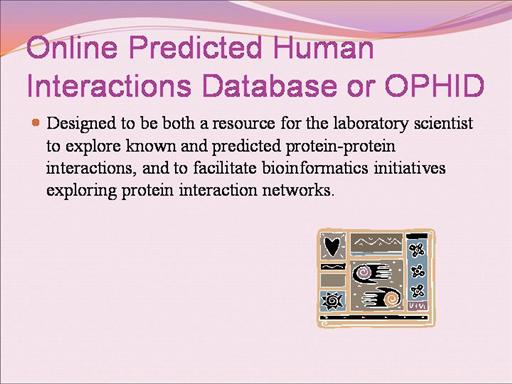 Online Predicted Human Interactions Database or OPHID

Designed to be both a resource for the laboratory scientist to explore known and predicted protein-protein interactions, and to facilitate bioinformatics initiatives exploring protein interaction networks.